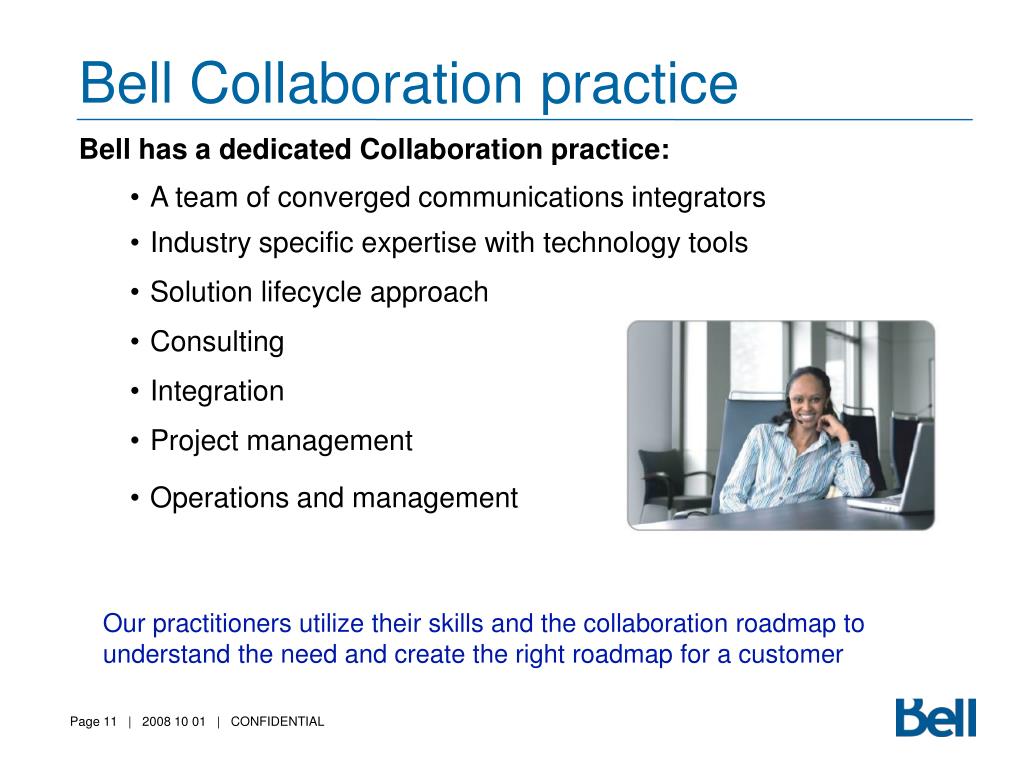 Bell Collaboration practice

Bell has a dedicated Collaboration practice:

• A team of converged communications integrators
• Industry specific expertise with technology tools
• Solution lifecycle approach
• Consulting
• Integration
• Project management
• Operations and management

Our practitioners utilize their skills and the collaboration roadmap to understand the need and create the right roadmap for a customer

Page 11 | 2008 10 01 | CONFIDENTIAL

Bell